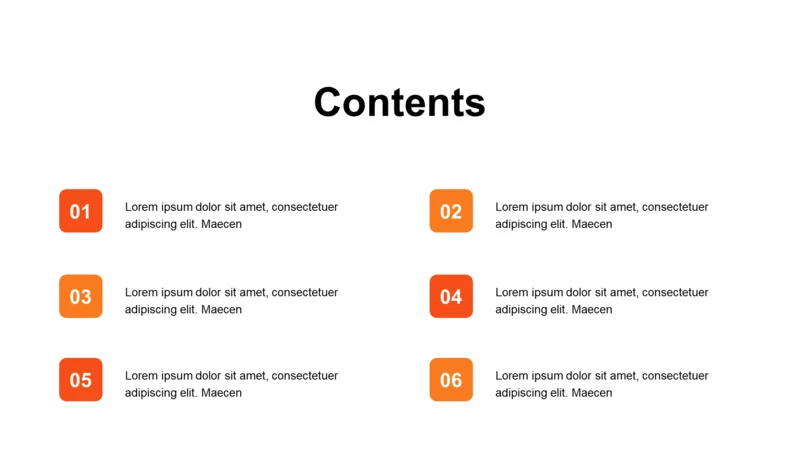 Contents

01 Lorem ipsum dolor sit amet, consectetuer adipiscing elit. Maecen

02 Lorem ipsum dolor sit amet, consectetuer adipiscing elit. Maecen

03 Lorem ipsum dolor sit amet, consectetuer adipiscing elit. Maecen

04 Lorem ipsum dolor sit amet, consectetuer adipiscing elit. Maecen

05 Lorem ipsum dolor sit amet, consectetuer adipiscing elit. Maecen

06 Lorem ipsum dolor sit amet, consectetuer adipiscing elit. Maecen